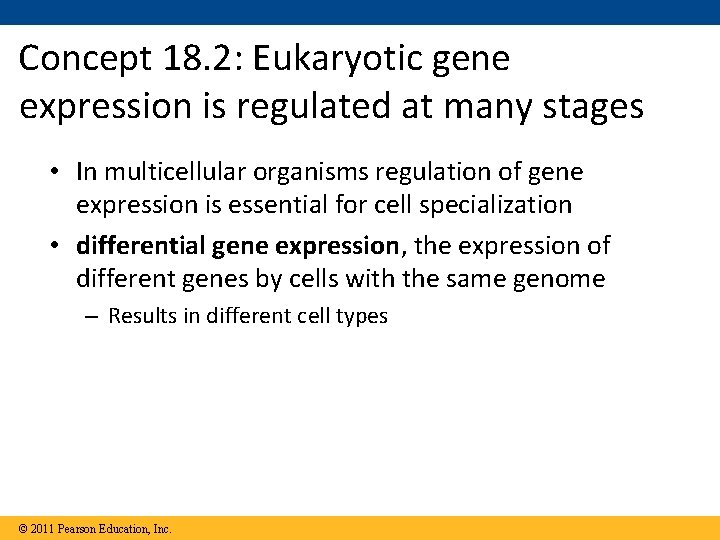 Concept 18.2: Eukaryotic gene expression is regulated at many stages

• In multicellular organisms regulation of gene expression is essential for cell specialization

• differential gene expression, the expression of different genes by cells with the same genome

– Results in different cell types

© 2011 Pearson Education, Inc.